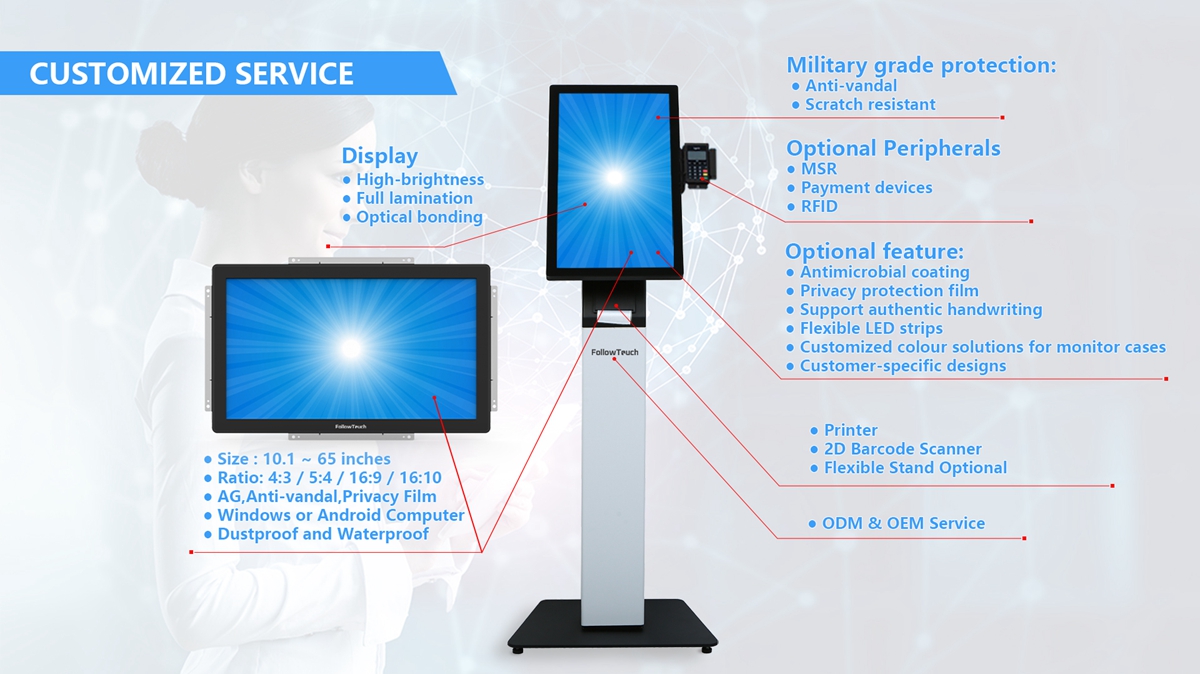 CUSTOMIZED SERVICE

Display
● High-brightness
● Full lamination
● Optical bonding

FollowTouch

● Size : 10.1 ~ 65 inches
● Ratio: 4:3 / 5:4 / 16:9 / 16:10
● AG,Anti-vandal,Privacy Film
● Windows or Android Computer
● Dustproof and Waterproof

FollowTouch

Military grade protection:
● Anti-vandal
● Scratch resistant

Optional Peripherals
● MSR
● Payment devices
● RFID

Optional feature:
● Antimicrobial coating
● Privacy protection film
● Support authentic handwriting
● Flexible LED strips
● Customized colour solutions for monitor cases
● Customer-specific designs

● Printer
● 2D Barcode Scanner
● Flexible Stand Optional

● ODM & OEM Service